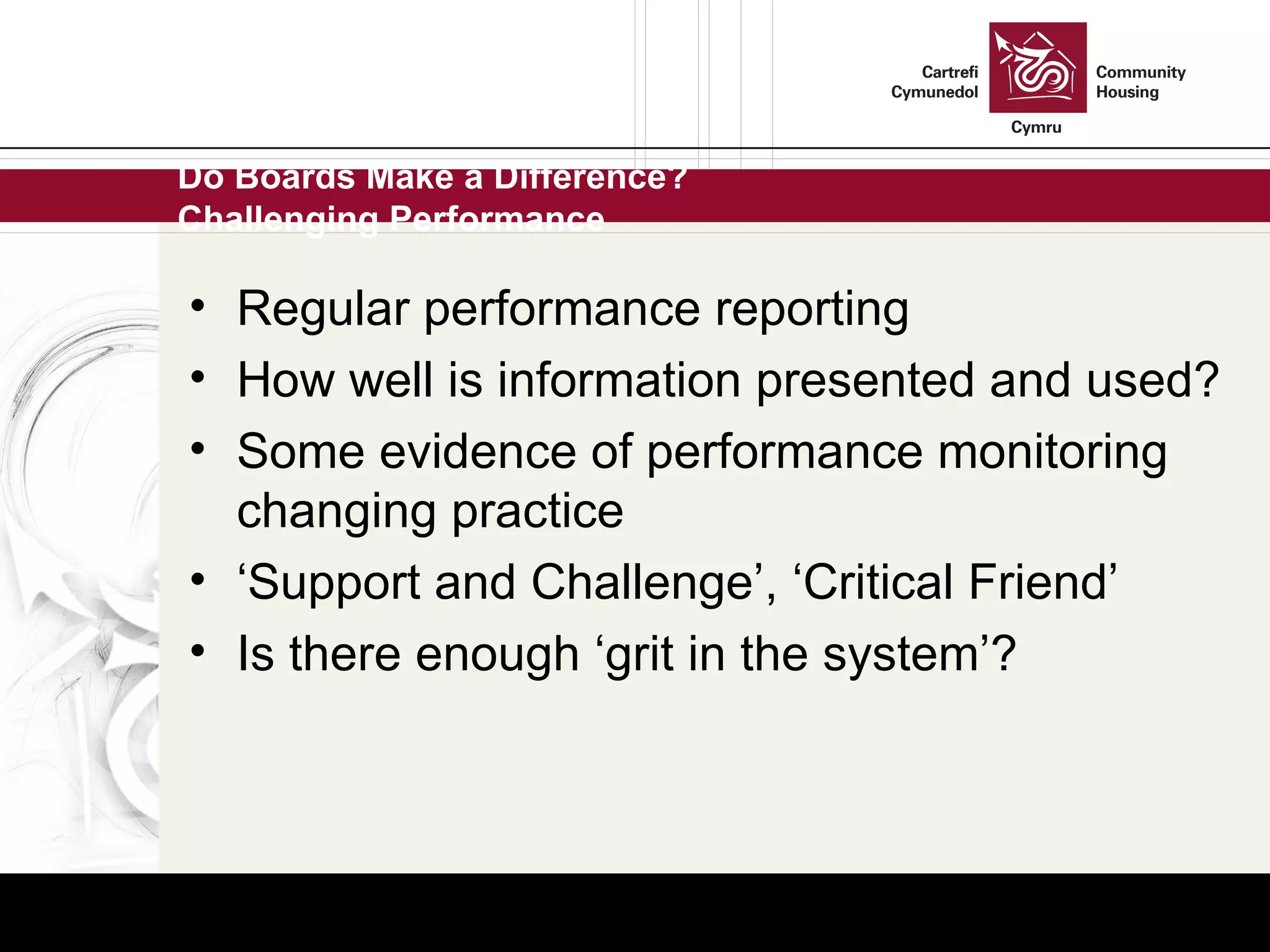 Cartrefi Cymunedol

Community Housing

Cymru

Do Boards Make a Difference?
Challenging Performance

• Regular performance reporting
• How well is information presented and used?
• Some evidence of performance monitoring changing practice
• ‘Support and Challenge’, ‘Critical Friend’
• Is there enough ‘grit in the system’?